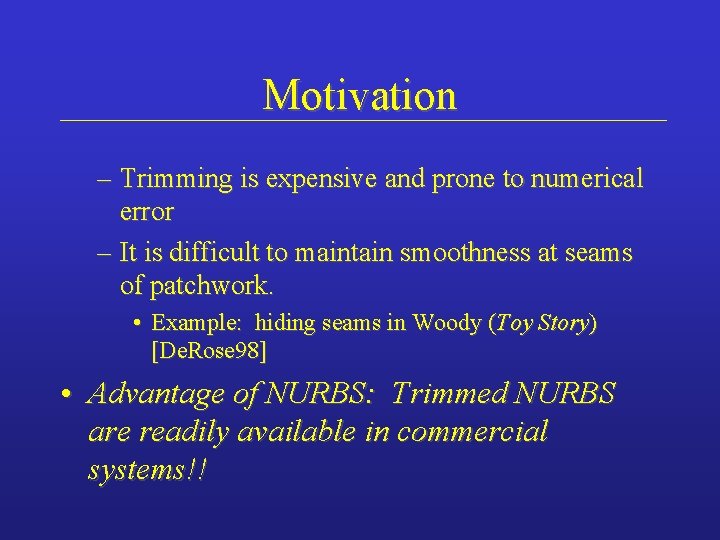 Motivation

– Trimming is expensive and prone to numerical error

– It is difficult to maintain smoothness at seams of patchwork.

• Example: hiding seams in Woody (Toy Story) [DeRose98]

• Advantage of NURBS: Trimmed NURBS are readily available in commercial systems!!